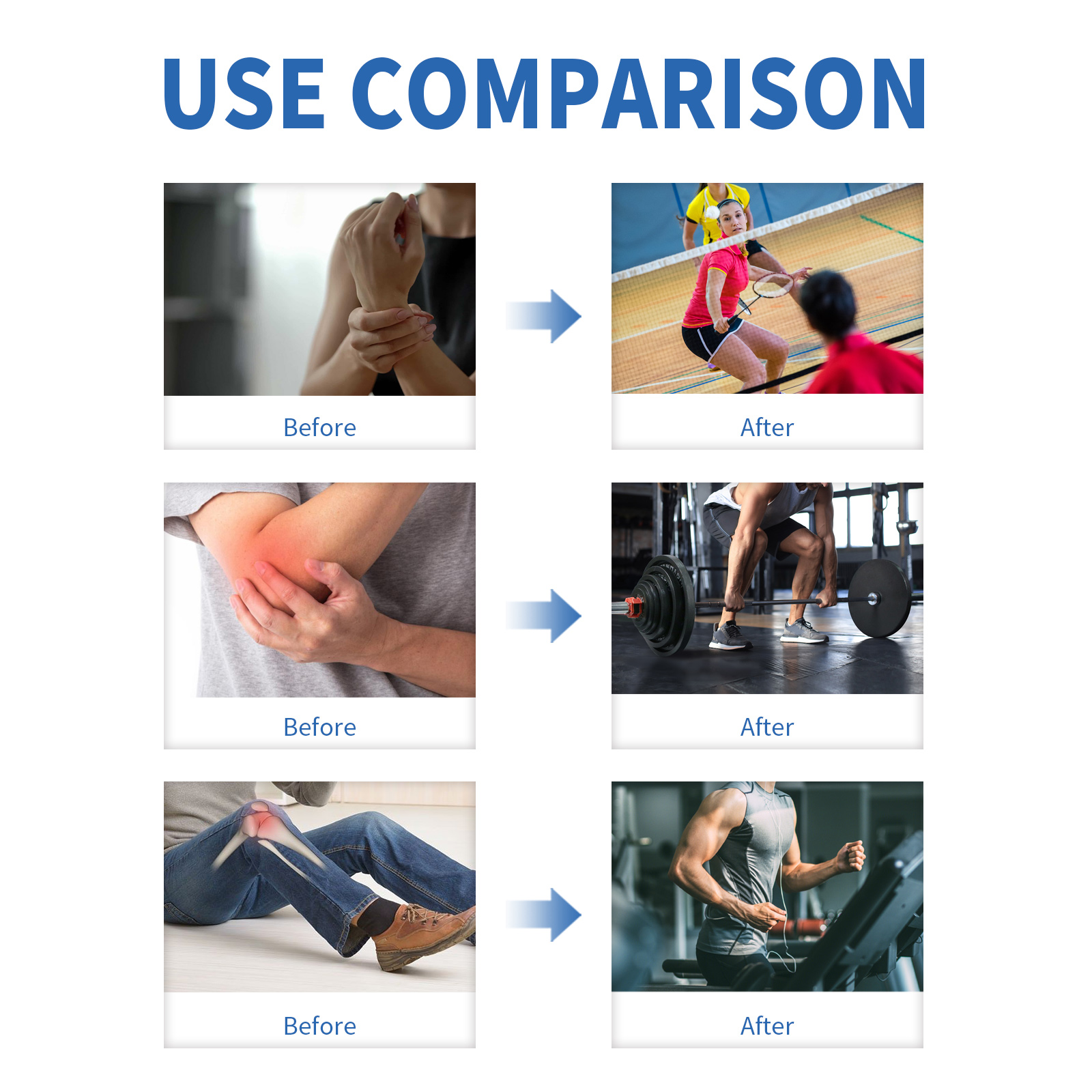 USE COMPARISON

Before

After

Before

After

Before

After